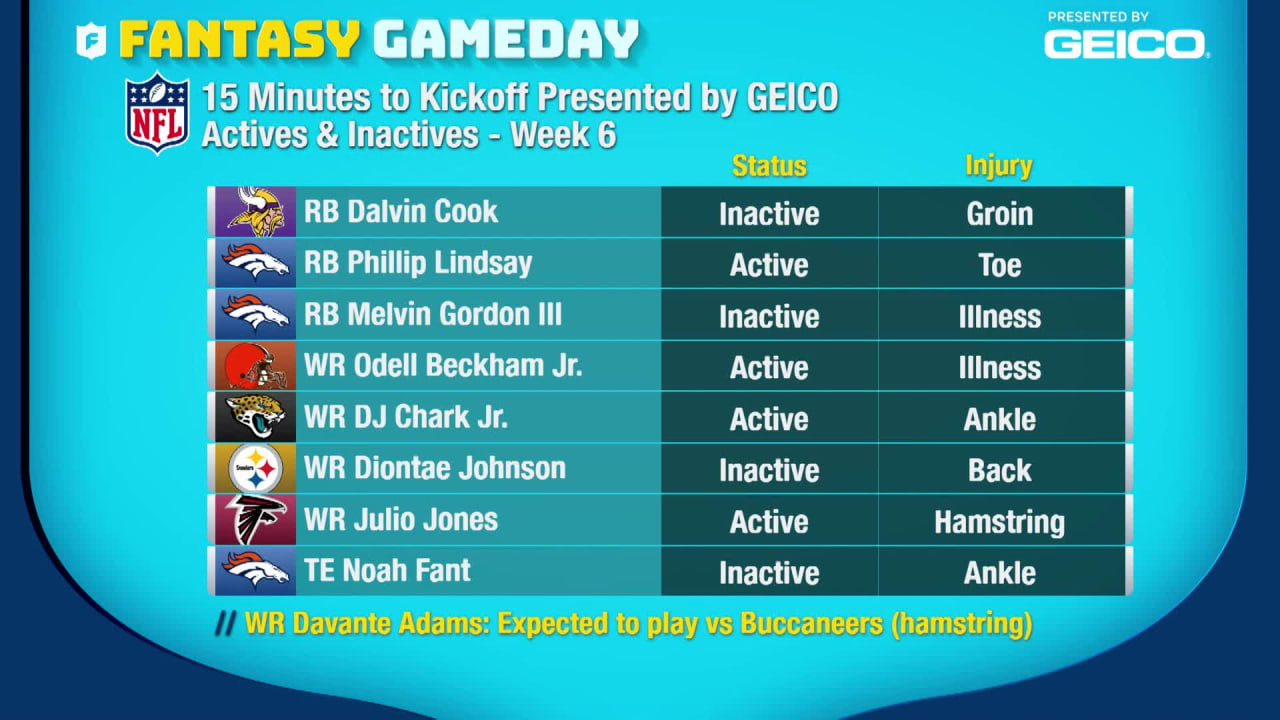 FANTASY GAMEDAY

PRESENTED BY GEICO

NFL

15 Minutes to Kickoff Presented by GEICO
Actives & Inactives - Week 6

| | Status | Injury |
|---|---|---|
| RB Dalvin Cook | Inactive | Groin |
| RB Phillip Lindsay | Active | Toe |
| RB Melvin Gordon III | Inactive | Illness |
| WR Odell Beckham Jr. | Active | Illness |
| WR DJ Chark Jr. | Active | Ankle |
| WR Diontae Johnson | Inactive | Back |
| WR Julio Jones | Active | Hamstring |
| TE Noah Fant | Inactive | Ankle |

// WR Davante Adams: Expected to play vs Buccaneers (hamstring)